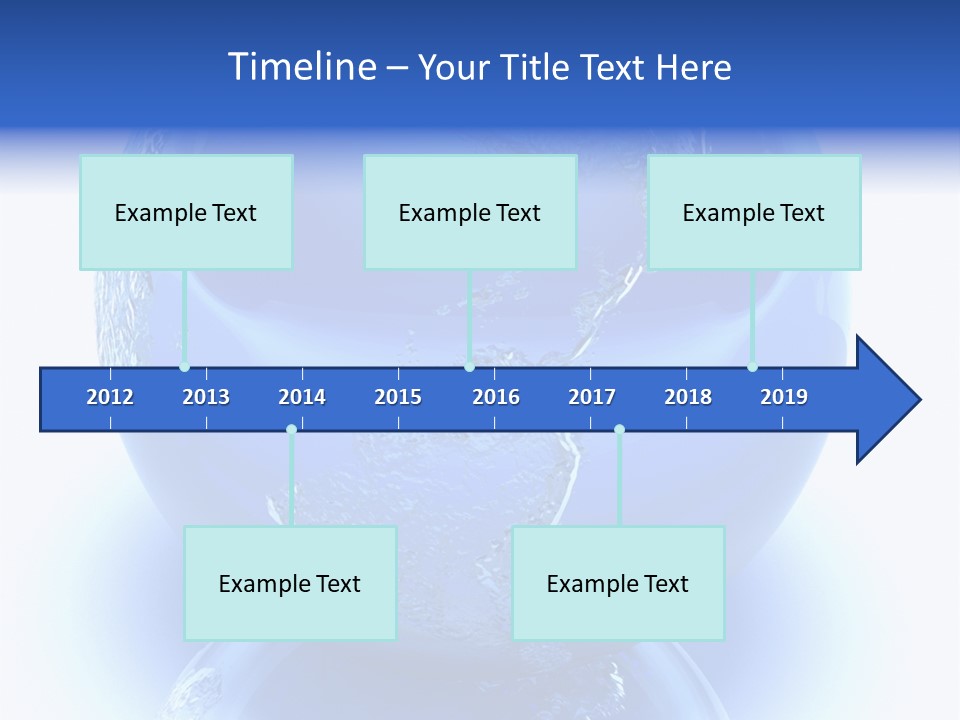 Timeline – Your Title Text Here

Example Text

Example Text

Example Text

2012 2013 2014 2015 2016 2017 2018 2019

Example Text

Example Text